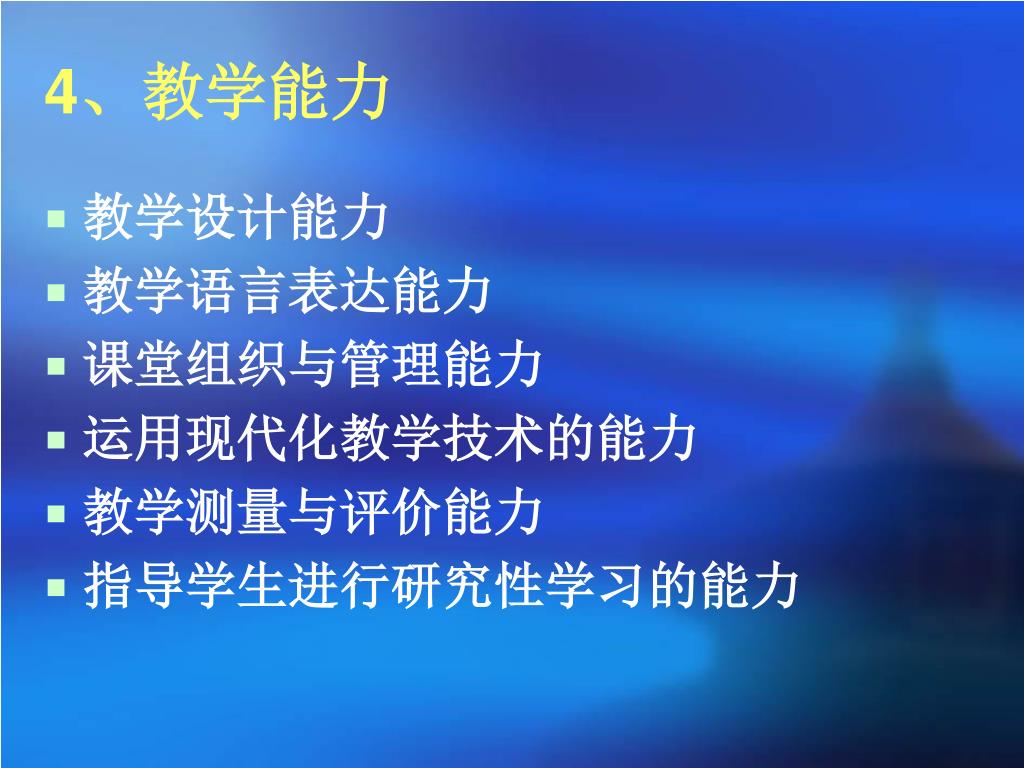 4、教学能力

- 教学设计能力
- 教学语言表达能力
- 课堂组织与管理能力
- 运用现代化教学技术的能力
- 教学测量与评价能力
- 指导学生进行研究性学习的能力